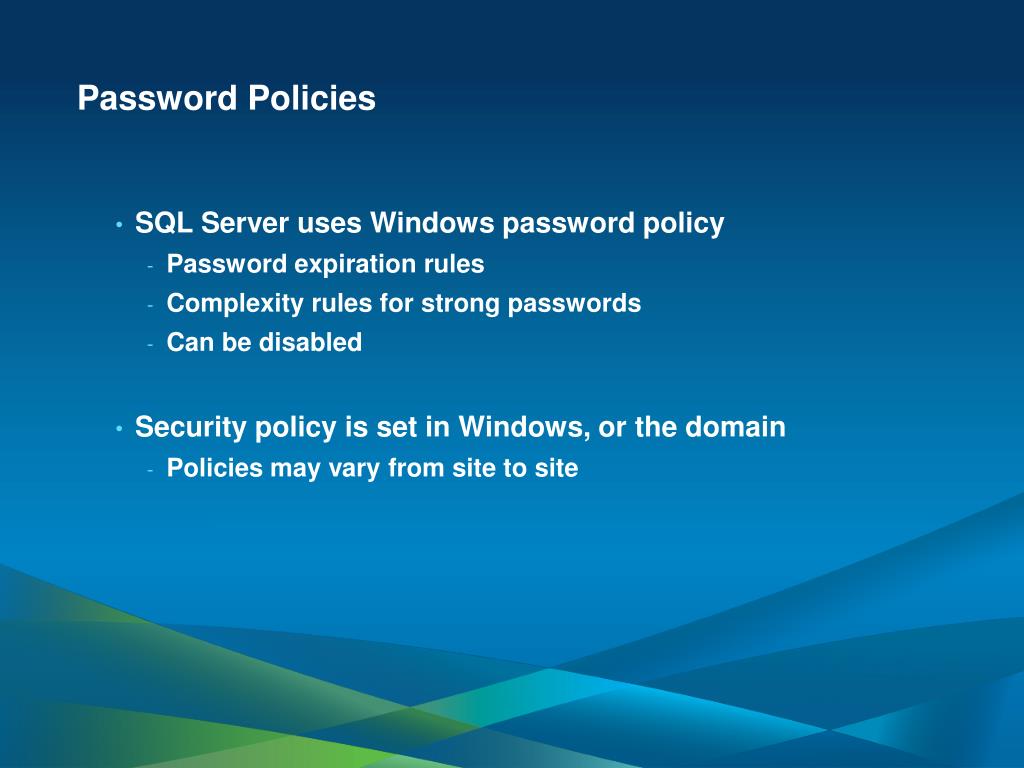 Password Policies

• SQL Server uses Windows password policy
- Password expiration rules
- Complexity rules for strong passwords
- Can be disabled

• Security policy is set in Windows, or the domain
- Policies may vary from site to site